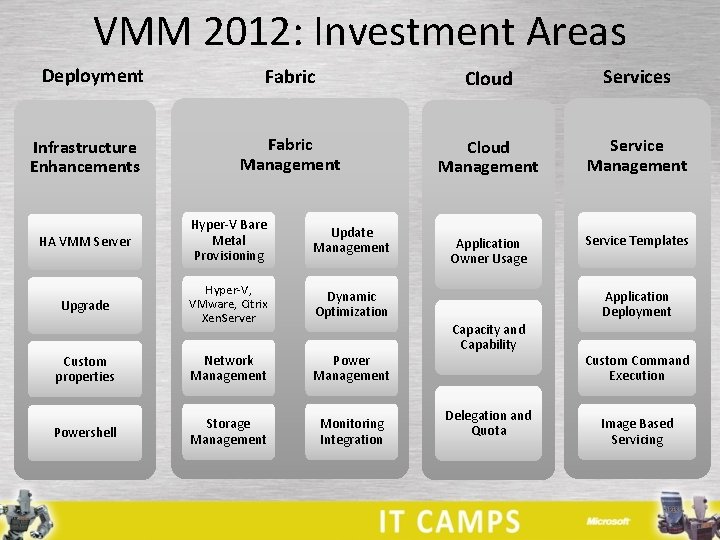 VMM 2012: Investment Areas

Deployment

Infrastructure Enhancements

HA VMM Server

Upgrade

Custom properties

Powershell

Fabric

Fabric Management

Hyper-V Bare Metal Provisioning

Hyper-V, VMware, Citrix XenServer

Network Management

Storage Management

Update Management

Dynamic Optimization

Power Management

Monitoring Integration

Cloud

Cloud Management

Application Owner Usage

Capacity and Capability

Delegation and Quota

Services

Service Management

Service Templates

Application Deployment

Custom Command Execution

Image Based Servicing

IT CAMPS

Microsoft